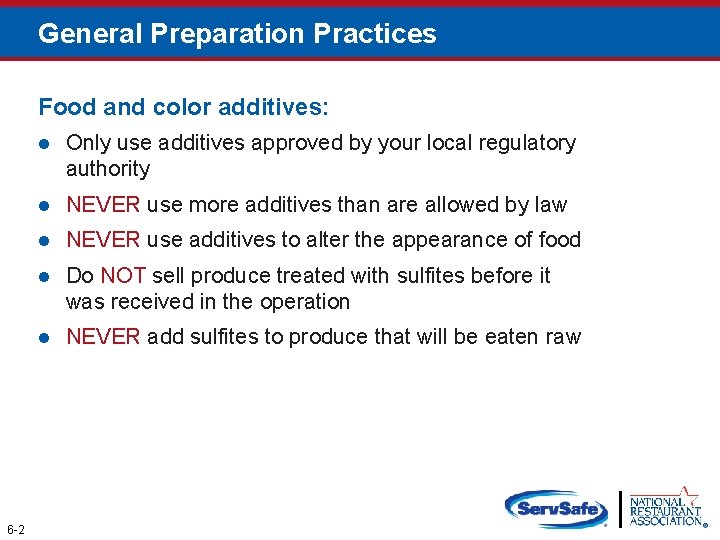 General Preparation Practices

Food and color additives:

- Only use additives approved by your local regulatory authority
- NEVER use more additives than are allowed by law
- NEVER use additives to alter the appearance of food
- Do NOT sell produce treated with sulfites before it was received in the operation
- NEVER add sulfites to produce that will be eaten raw

6-2

ServSafe

NATIONAL RESTAURANT ASSOCIATION